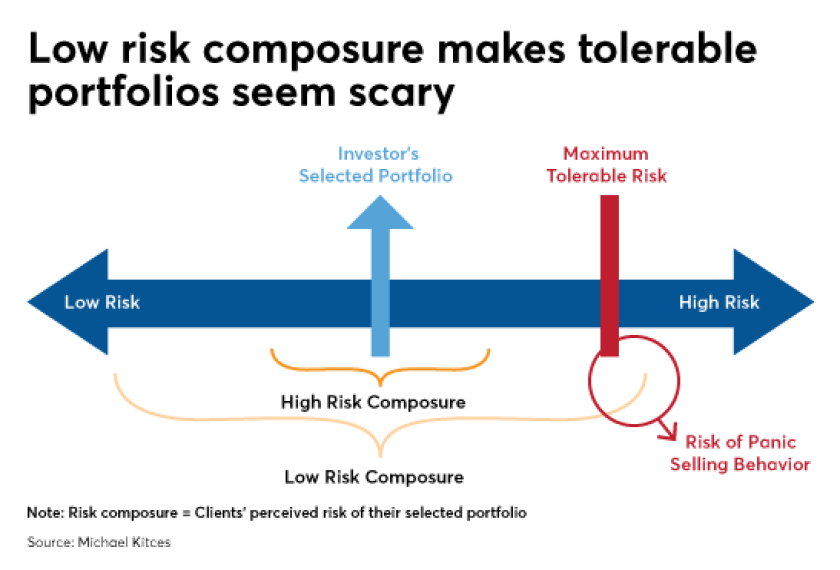 Low risk composure makes tolerable portfolios seem scary

Investor's Selected Portfolio

Maximum Tolerable Risk

Low Risk

High Risk

High Risk Composure

Low Risk Composure

Risk of Panic Selling Behavior

Note: Risk composure = Clients' perceived risk of their selected portfolio

Source: Michael Kitces